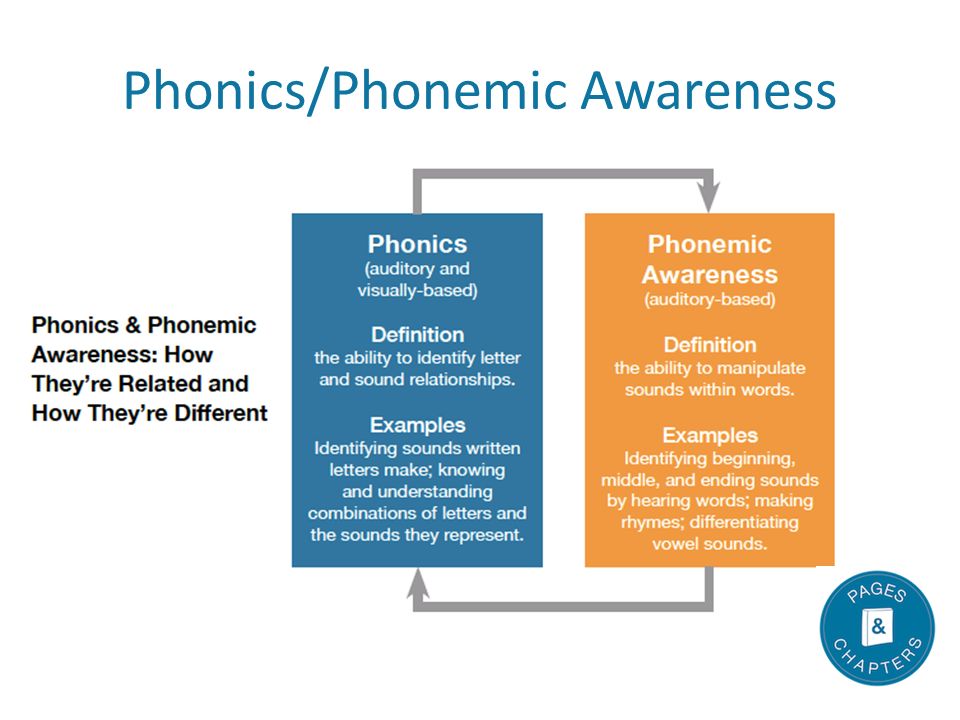 Phonics/Phonemic Awareness

Phonics & Phonemic Awareness: How They're Related and How They're Different

Phonics
(auditory and visually-based)

Definition
the ability to identify letter and sound relationships.

Examples
Identifying sounds written letters make; knowing and understanding combinations of letters and the sounds they represent.

Phonemic Awareness
(auditory-based)

Definition
the ability to manipulate sounds within words.

Examples
Identifying beginning, middle, and ending sounds by hearing words; making rhymes; differentiating vowel sounds.

PAGES
&
CHAPTERS